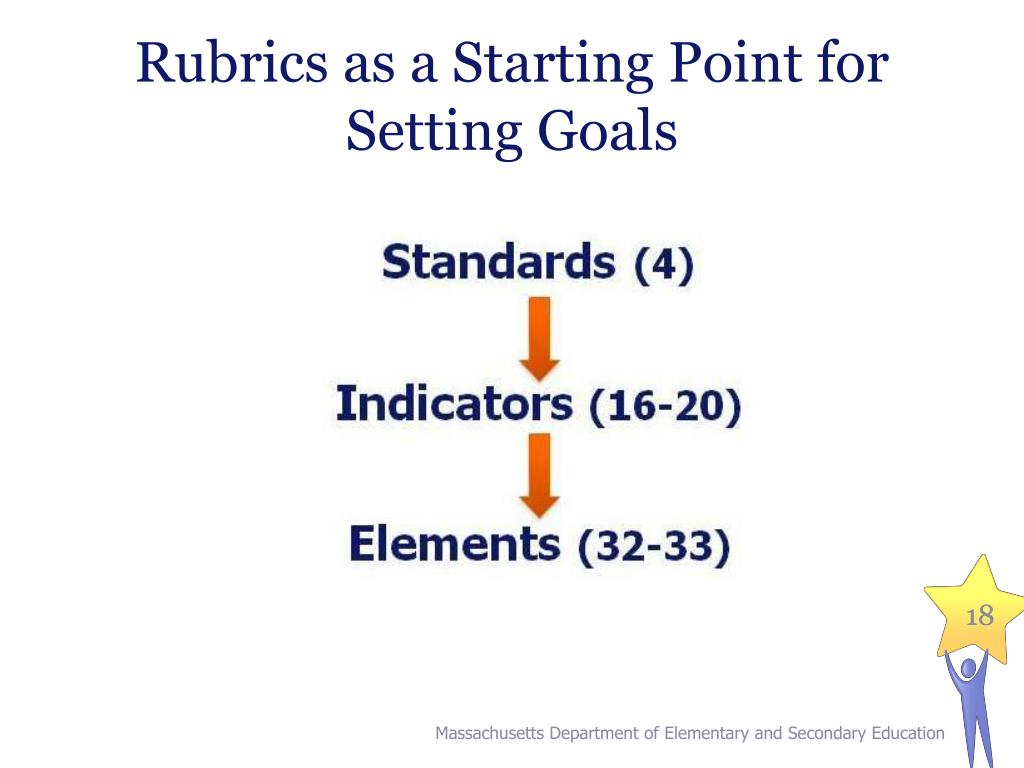 Rubrics as a Starting Point for Setting Goals

Standards (4)

Indicators (16-20)

Elements (32-33)

18

Massachusetts Department of Elementary and Secondary Education